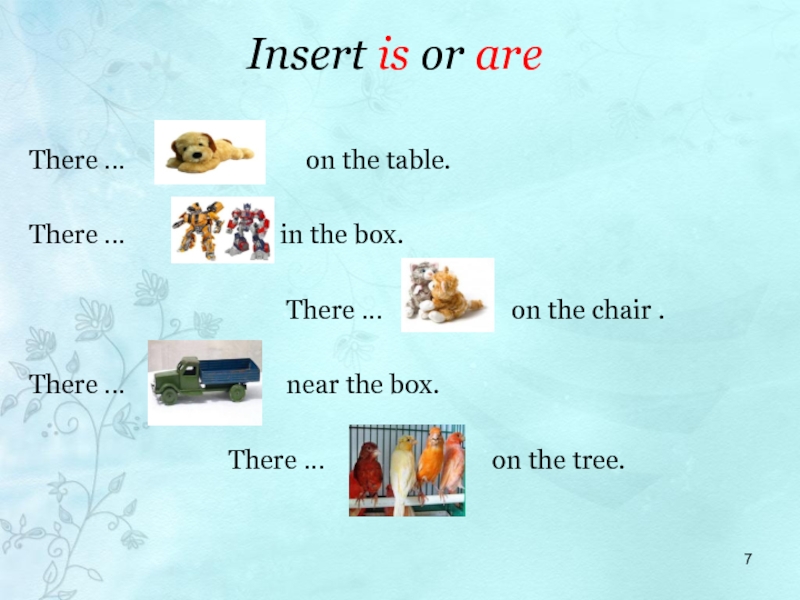 Insert is or are

There … on the table.

There … in the box.

There … on the chair .

There … near the box.

There … on the tree.

7